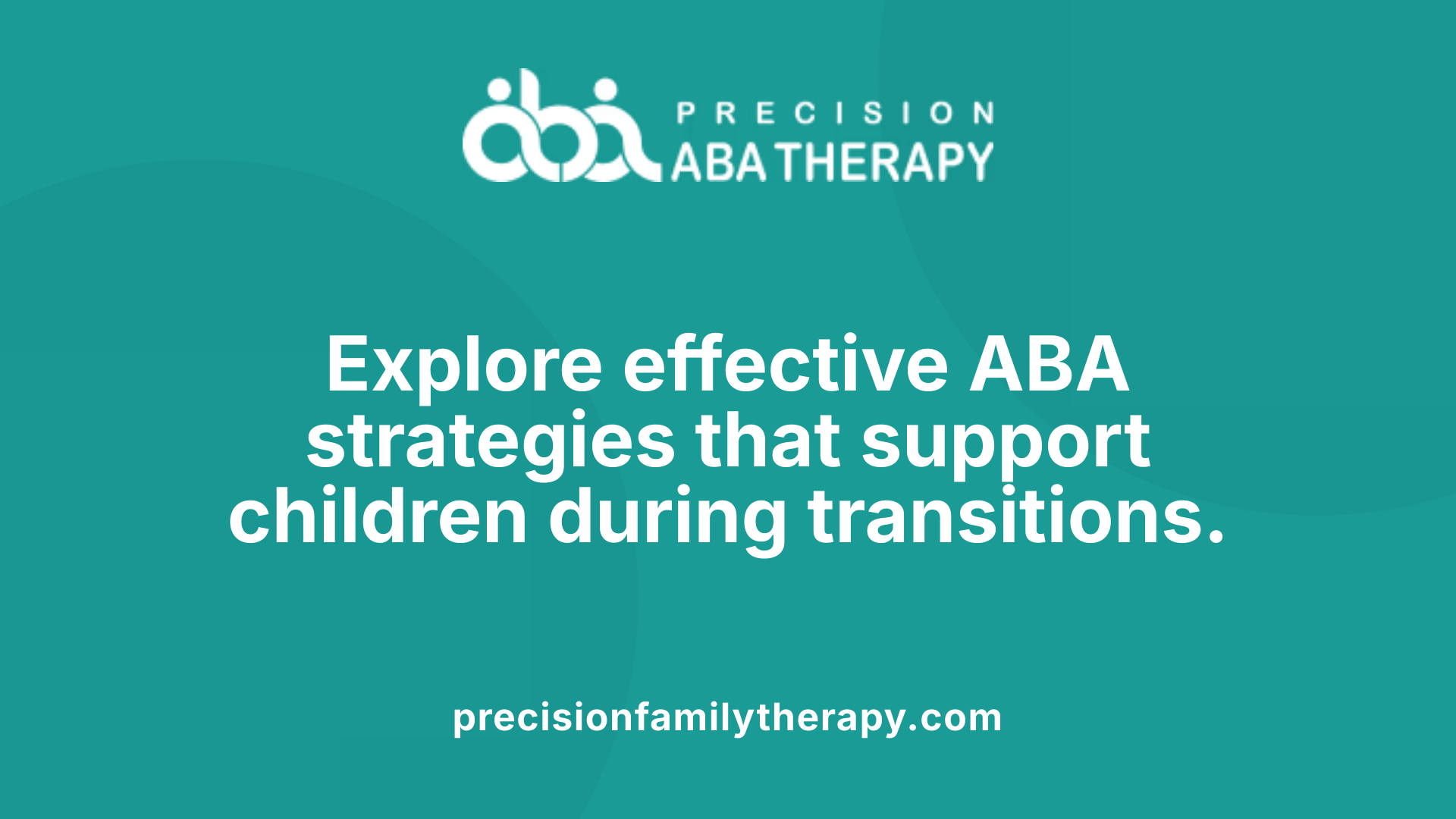 aba PRECISION
ABA THERAPY

Explore effective ABA strategies that support children during transitions.

precisionfamilytherapy.com